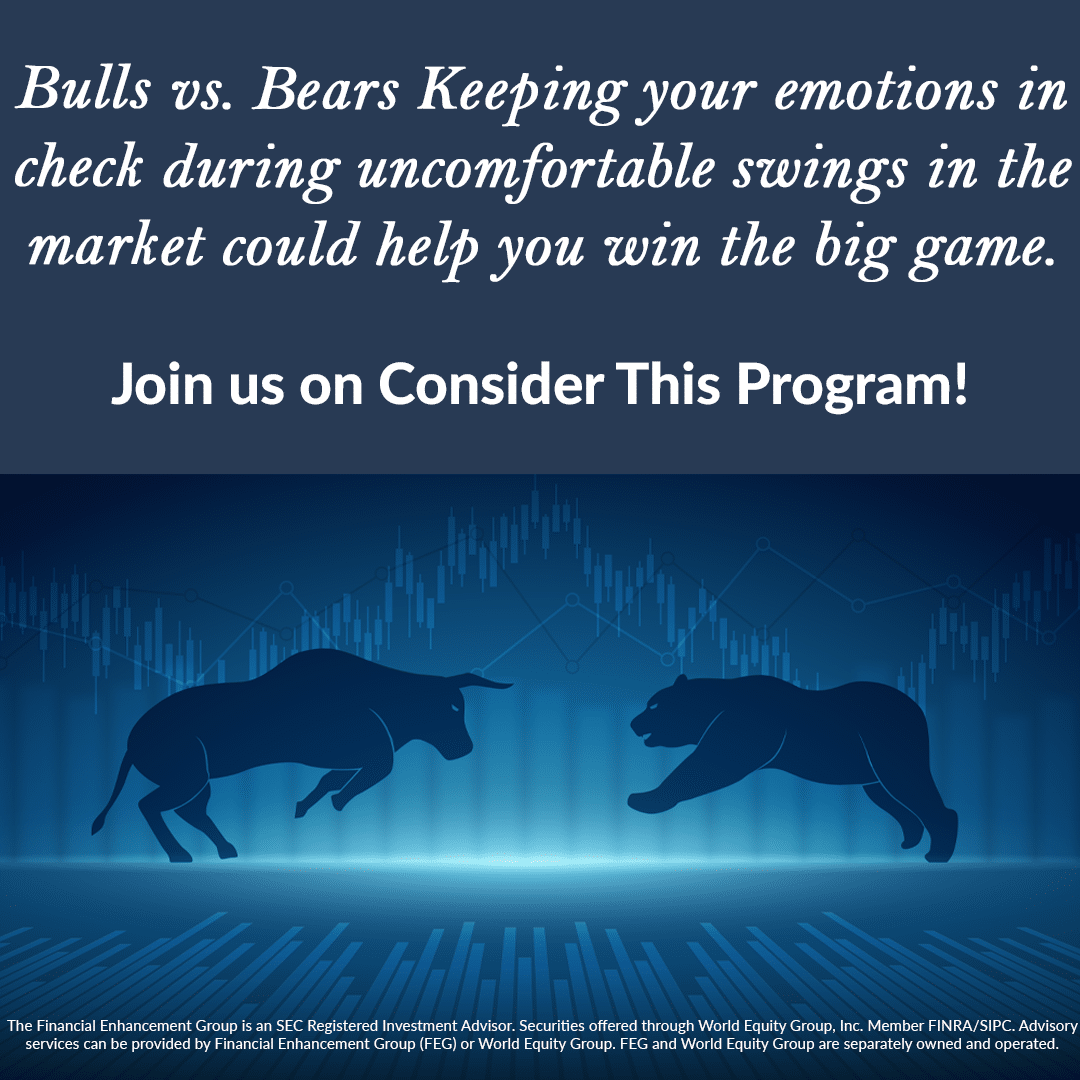 Bulls vs. Bears Keeping your emotions in check during uncomfortable swings in the market could help you win the big game.

Join us on Consider This Program!

The Financial Enhancement Group is an SEC Registered Investment Advisor. Securities offered through World Equity Group, Inc. Member FINRA/SIPC. Advisory services can be provided by Financial Enhancement Group (FEG) or World Equity Group. FEG and World Equity Group are separately owned and operated.